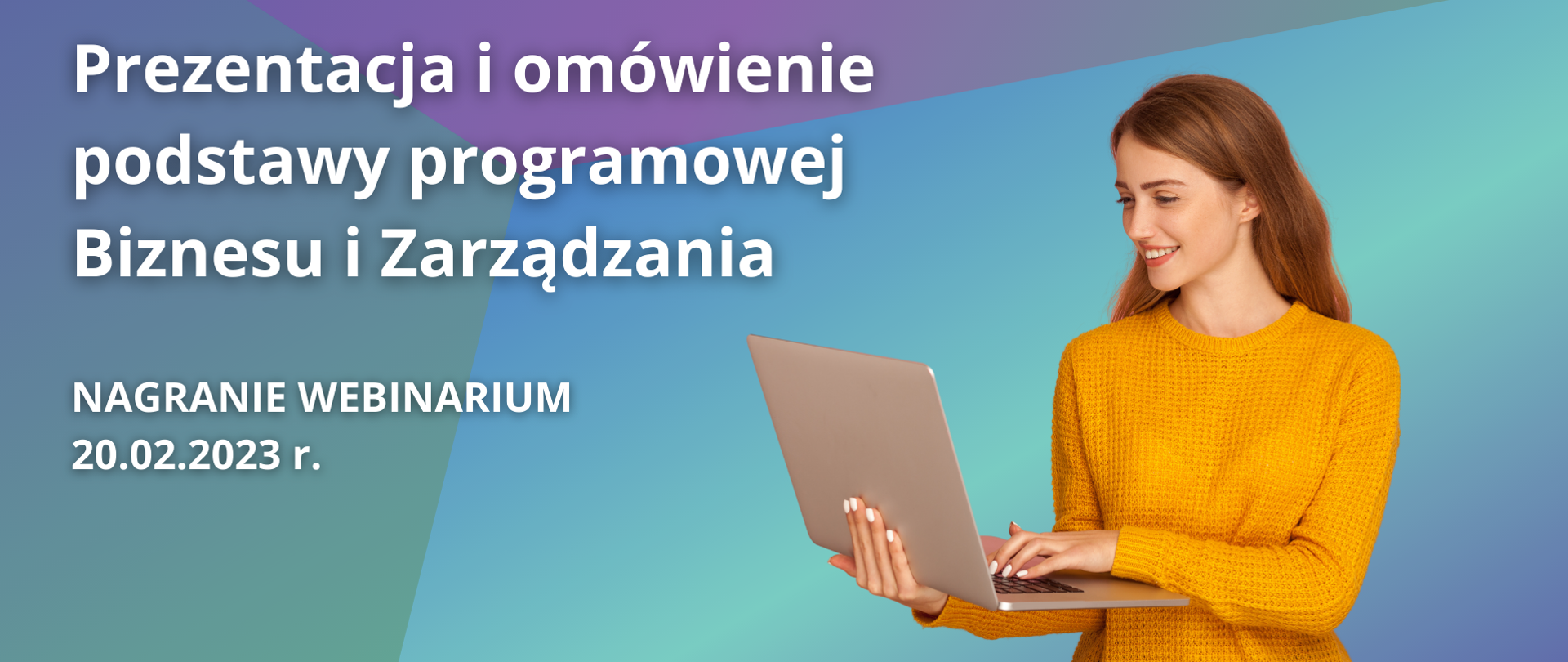 Prezentacja i omówienie podstawy programowej Biznesu i Zarządzania

NAGRANIE WEBINARIUM
20.02.2023 r.